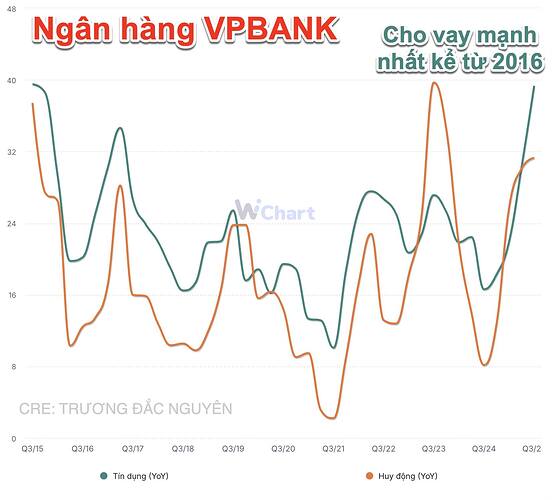 Ngân hàng VPBANK

Cho vay mạnh nhất kể từ 2016

48
40
32
24
16
8
0

WiChart

CRE: TRƯƠNG ĐẮC NGUYÊN

Q3/15 Q3/16 Q3/17 Q3/18 Q3/19 Q3/20 Q3/21 Q3/22 Q3/23 Q3/24 Q3/2

Tín dụng (YoY)
Huy động (YoY)